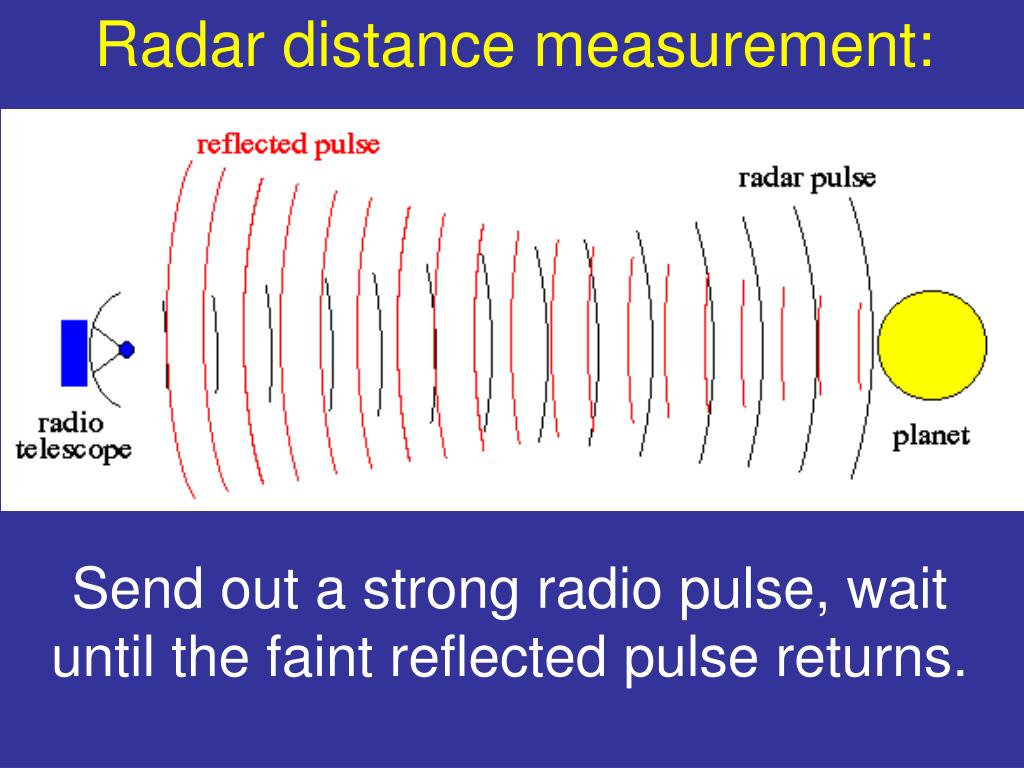 Radar distance measurement:

reflected pulse

radar pulse

radio telescope

planet

Send out a strong radio pulse, wait until the faint reflected pulse returns.